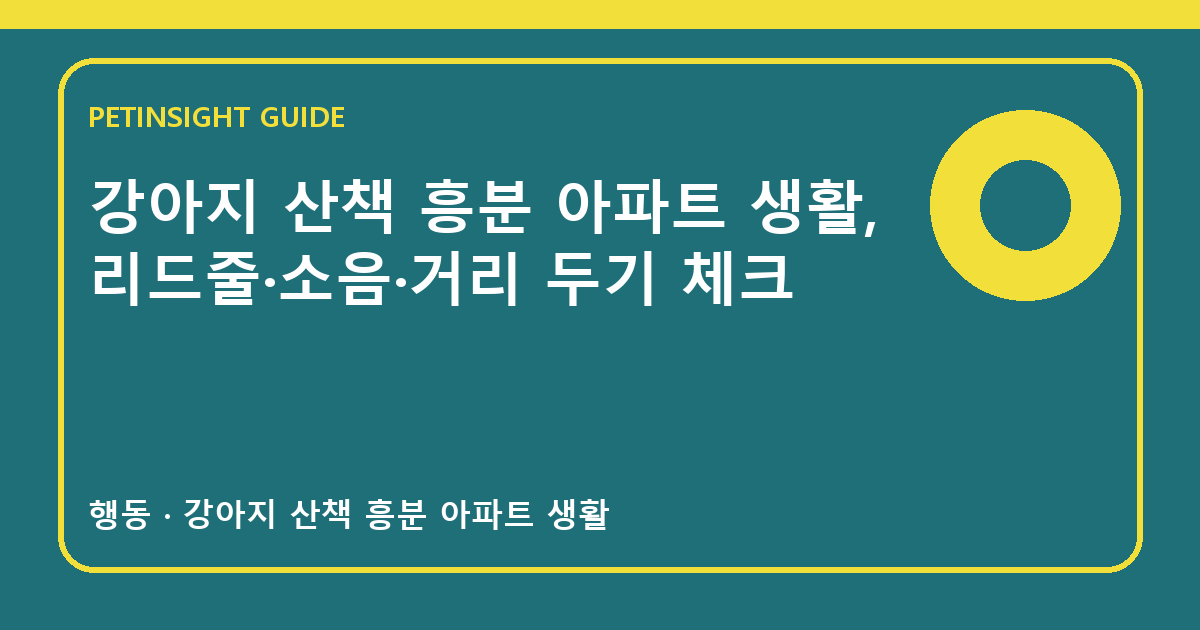 PETINSIGHT GUIDE

강아지 산책 흥분 아파트 생활, 리드줄·소음·거리 두기 체크

행동 · 강아지 산책 흥분 아파트 생활